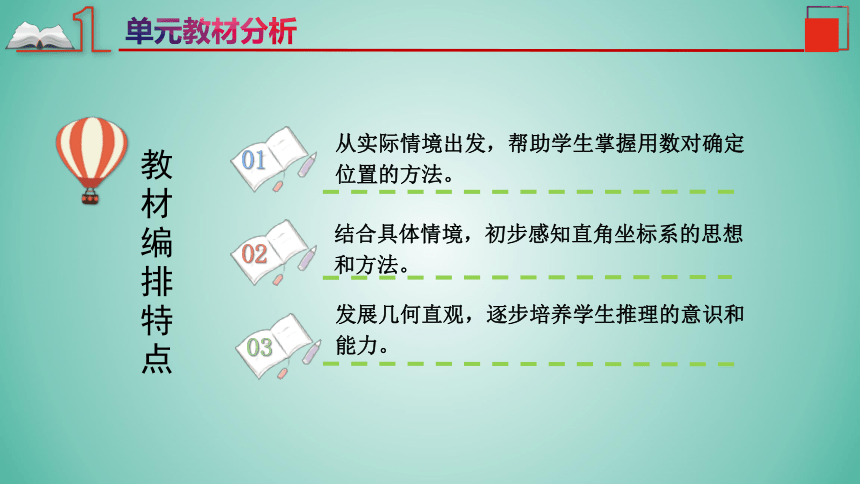 1 单元教材分析

教材编排特点

01 从实际情境出发，帮助学生掌握用数对确定位置的方法。

02 结合具体情境，初步感知直角坐标系的思想和方法。

03 发展几何直观，逐步培养学生推理的意识和能力。